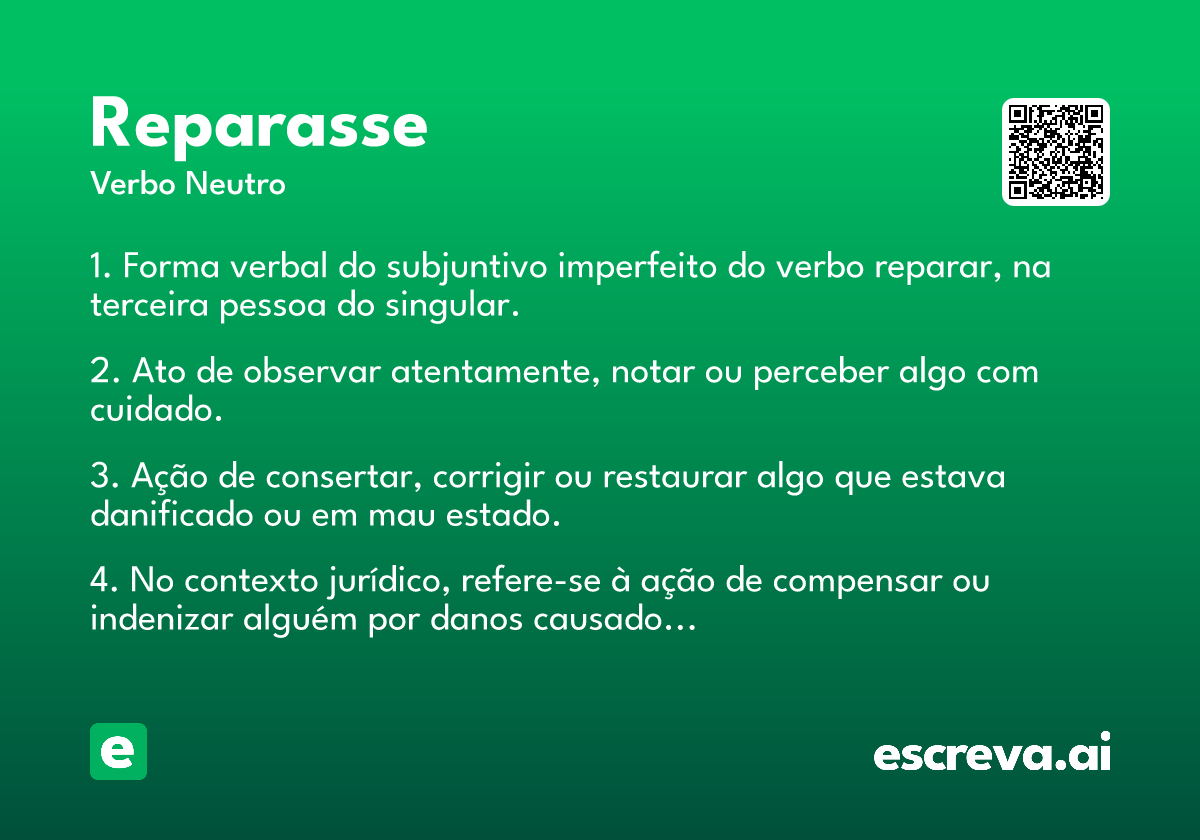 Reparasse

Verbo Neutro

1. Forma verbal do subjuntivo imperfeito do verbo reparar, na terceira pessoa do singular.

2. Ato de observar atentamente, notar ou perceber algo com cuidado.

3. Ação de consertar, corrigir ou restaurar algo que estava danificado ou em mau estado.

4. No contexto jurídico, refere-se à ação de compensar ou indenizar alguém por danos causado...

e

escreva.ai